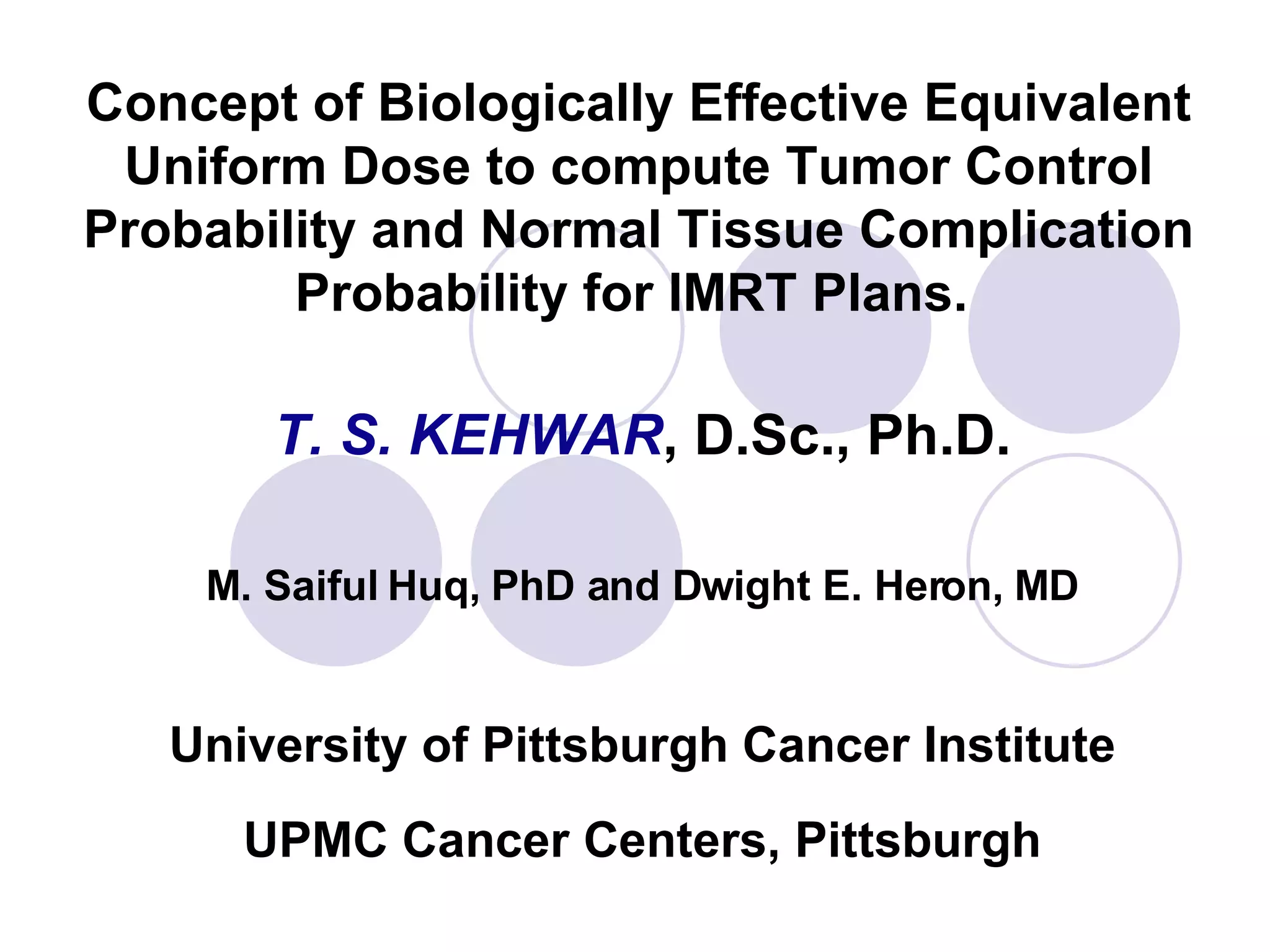 Concept of Biologically Effective Equivalent Uniform Dose to compute Tumor Control Probability and Normal Tissue Complication Probability for IMRT Plans.

T. S. KEHWAR, D.Sc., Ph.D.

M. Saiful Huq, PhD and Dwight E. Heron, MD

University of Pittsburgh Cancer Institute

UPMC Cancer Centers, Pittsburgh